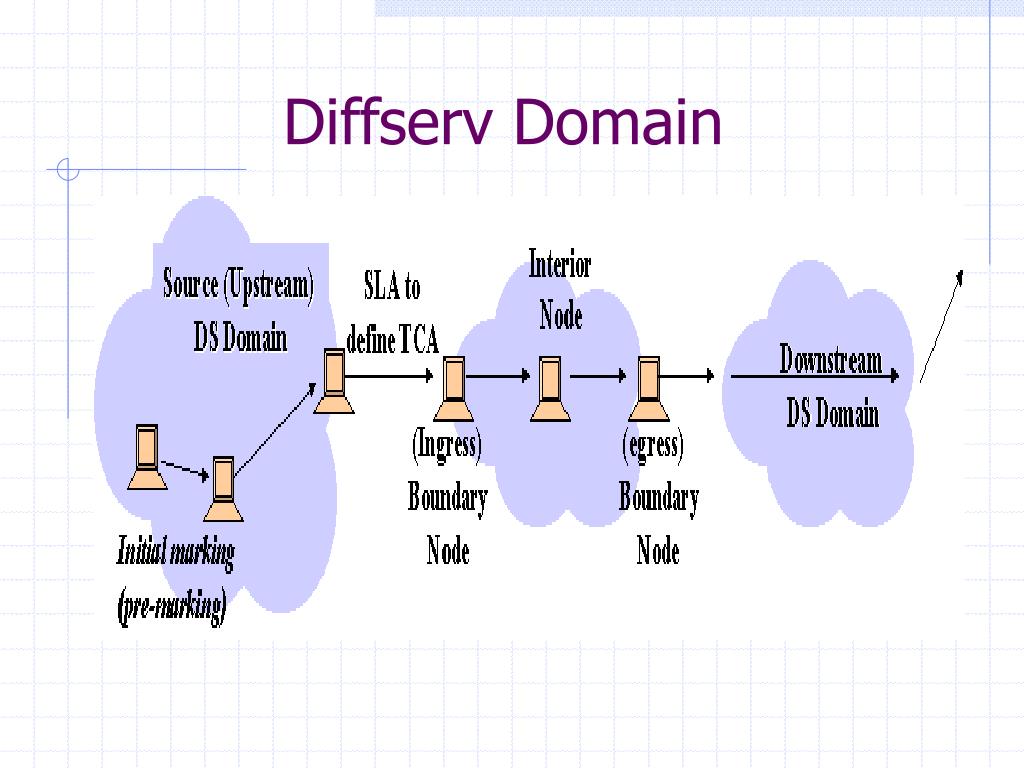 Diffserv Domain

Source (Upstream) DS Domain

SLA to define TCA

Interior Node

Downstream DS Domain

Initial marking (pre-marking)

(Ingress) Boundary Node

(egress) Boundary Node